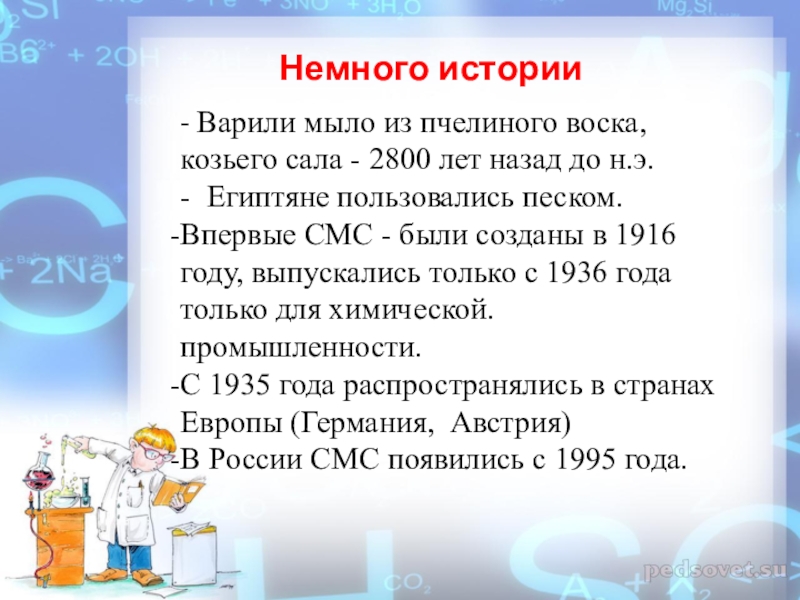 Немного истории

- Варили мыло из пчелиного воска, козьего сала - 2800 лет назад до н.э.
- Египтяне пользовались песком.
-Впервые СМС - были созданы в 1916 году, выпускались только с 1936 года только для химической. промышленности.
-С 1935 года распространялись в странах Европы (Германия, Австрия)
-В России СМС появились с 1995 года.

pedsovet.su